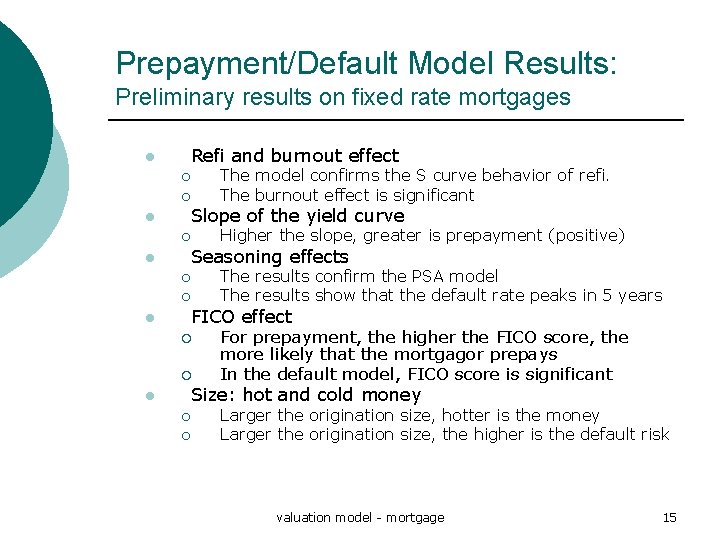 Prepayment/Default Model Results:
Preliminary results on fixed rate mortgages

- Refi and burnout effect
  - The model confirms the S curve behavior of refi.
  - The burnout effect is significant
- Slope of the yield curve
  - Higher the slope, greater is prepayment (positive)
- Seasoning effects
  - The results confirm the PSA model
  - The results show that the default rate peaks in 5 years
- FICO effect
  - For prepayment, the higher the FICO score, the more likely that the mortgagor prepays
  - In the default model, FICO score is significant
- Size: hot and cold money
  - Larger the origination size, hotter is the money
  - Larger the origination size, the higher is the default risk

valuation model - mortgage

15